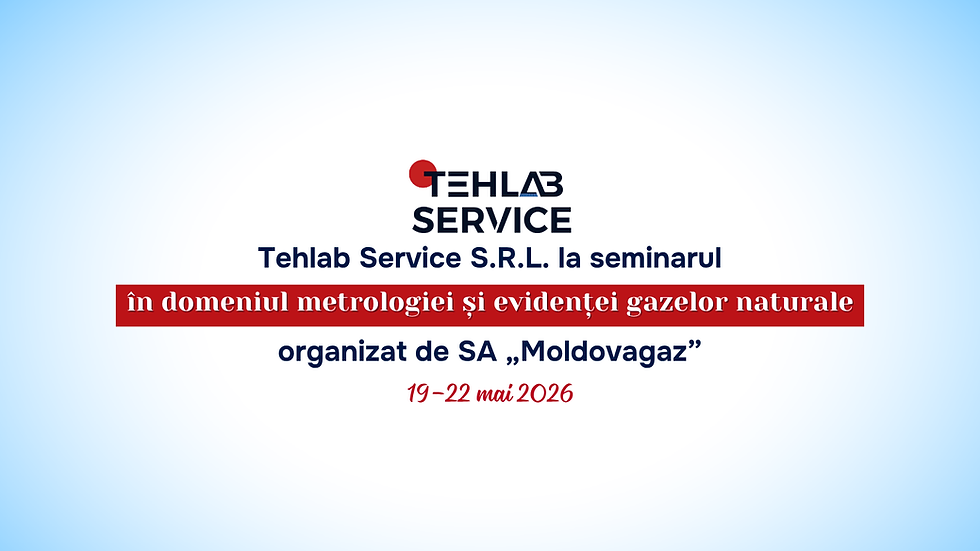 TEHLAB SERVICE

Tehlab Service S.R.L. la seminarul

în domeniul metrologiei și evidenței gazelor naturale

organizat de SA „Moldovagaz”

19-22 mai 2026